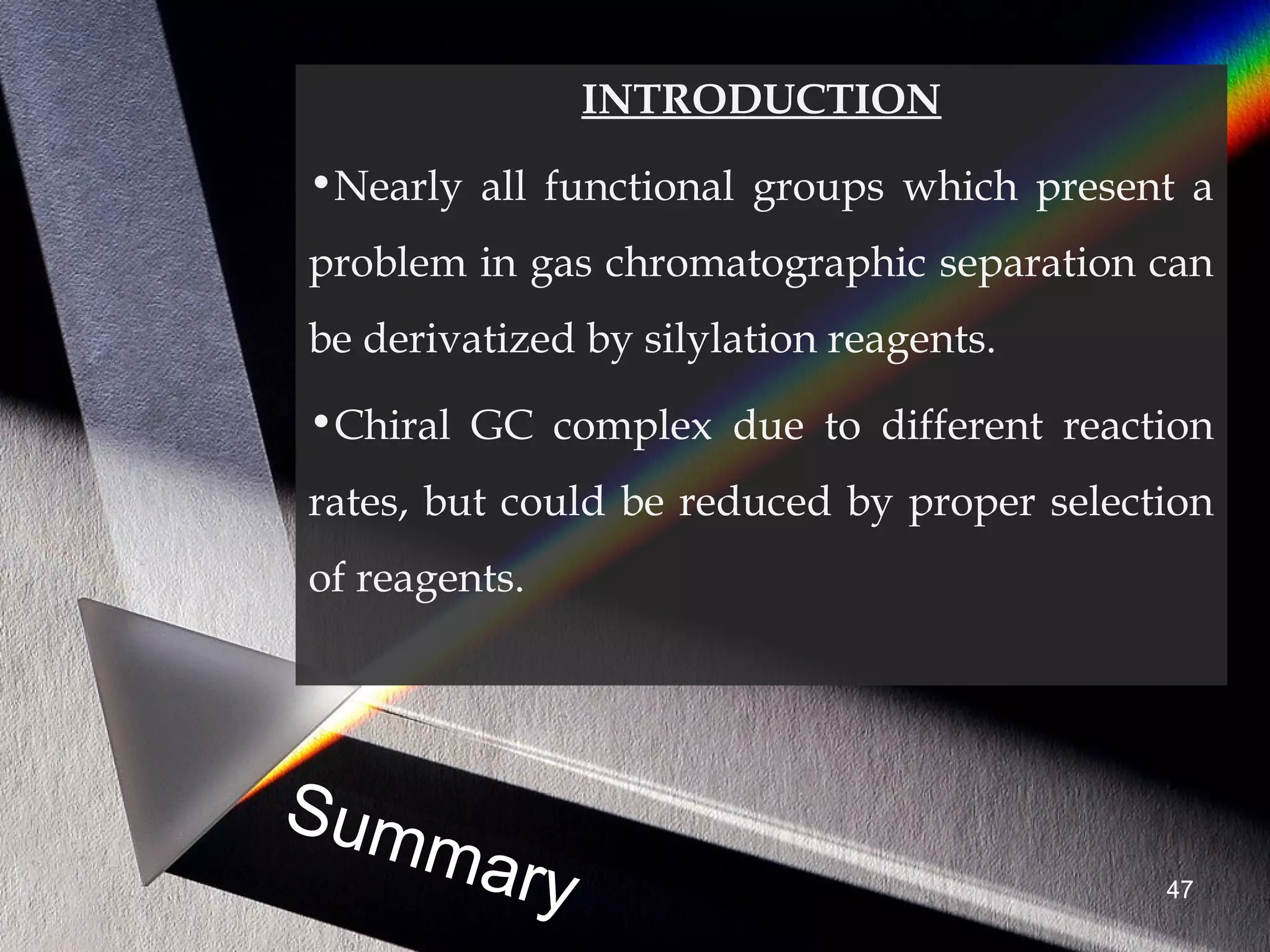 INTRODUCTION

•Nearly all functional groups which present a problem in gas chromatographic separation can be derivatized by silylation reagents.

•Chiral GC complex due to different reaction rates, but could be reduced by proper selection of reagents.

Summary

47